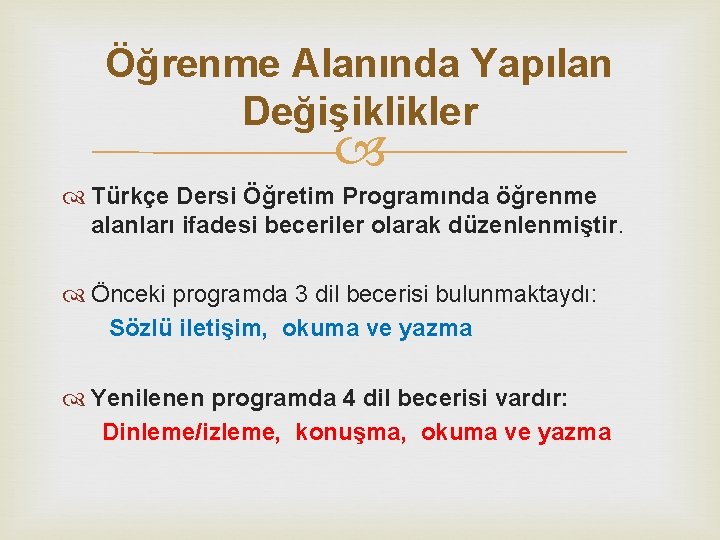 Öğrenme Alanında Yapılan Değişiklikler

Türkçe Dersi Öğretim Programında öğrenme alanları ifadesi beceriler olarak düzenlenmiştir.

Önceki programda 3 dil becerisi bulunmaktaydı:
Sözlü iletişim, okuma ve yazma

Yenilenen programda 4 dil becerisi vardır:
Dinleme/izleme, konuşma, okuma ve yazma